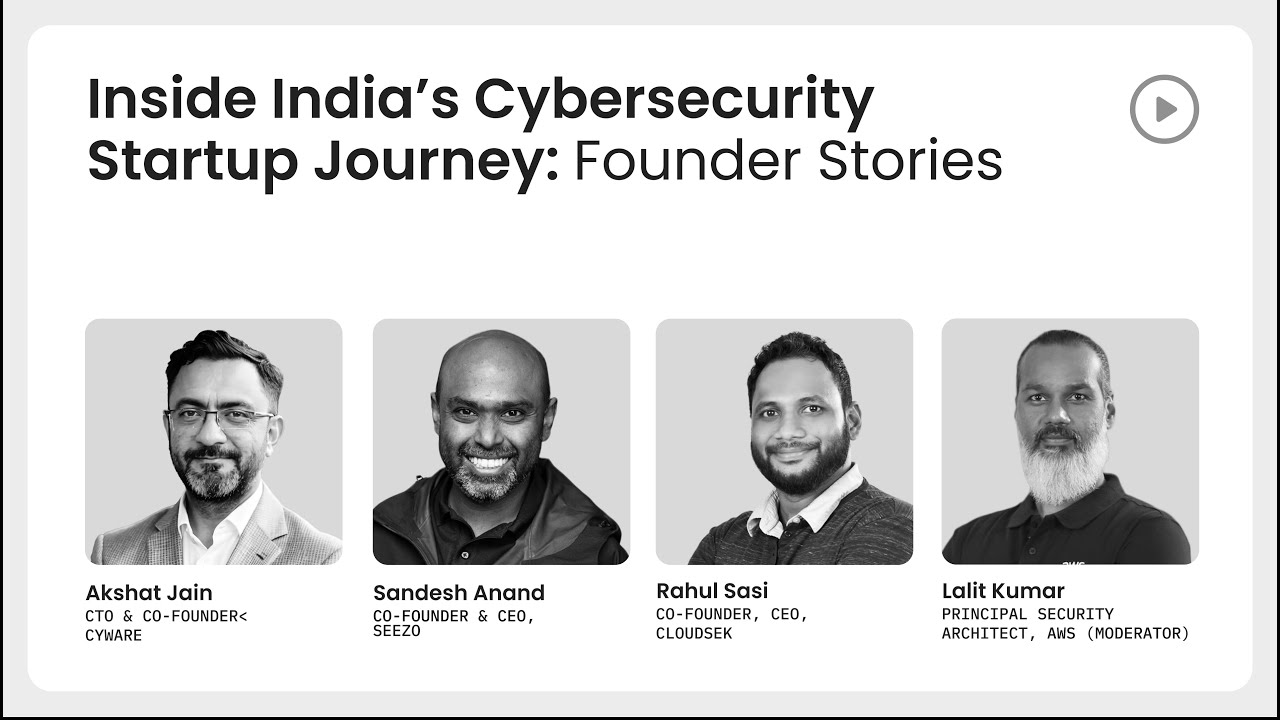 Inside India's Cybersecurity Startup Journey: Founder Stories

Akshat Jain
CTO & CO-FOUNDER<
CYWARE

Sandesh Anand
CO-FOUNDER & CEO,
SEEZO

Rahul Sasi
CO-FOUNDER, CEO,
CLOUDSEK

Lalit Kumar
PRINCIPAL SECURITY
ARCHITECT, AWS (MODERATOR)